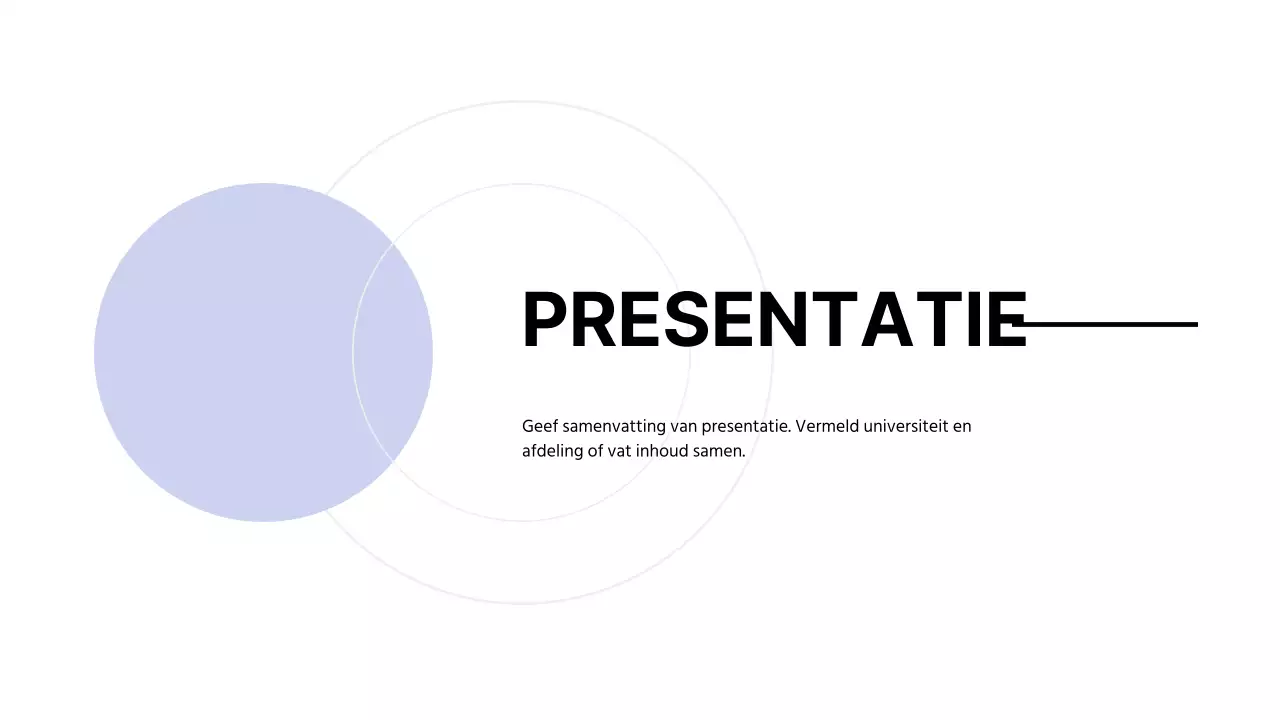 PRESENTATIE

Geef samenvatting van presentatie. Vermeld universiteit en afdeling of vat inhoud samen.